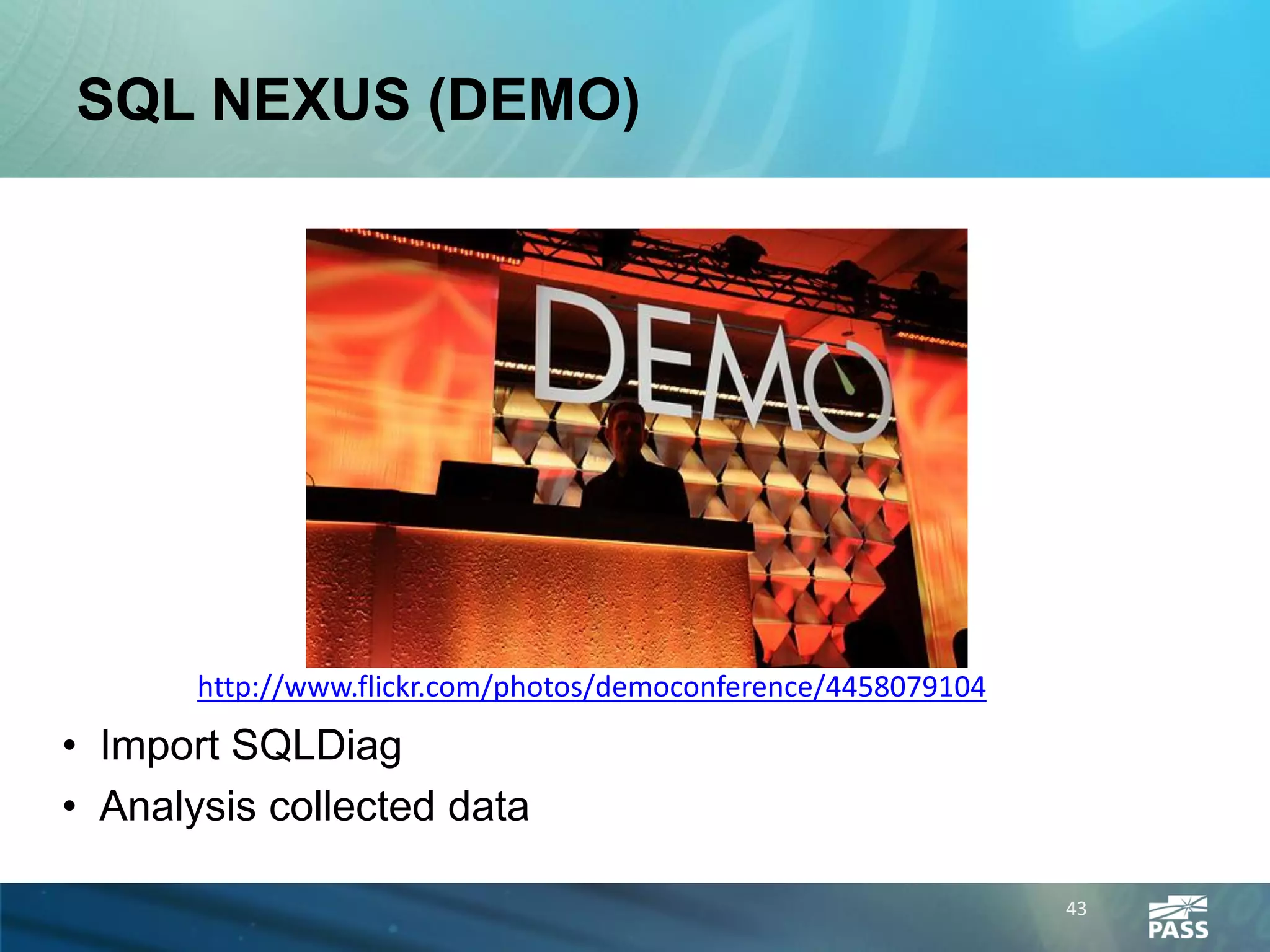 SQL NEXUS (DEMO)

DEMO

http://www.flickr.com/photos/democonference/4458079104

• Import SQLDiag
• Analysis collected data

43

PASS